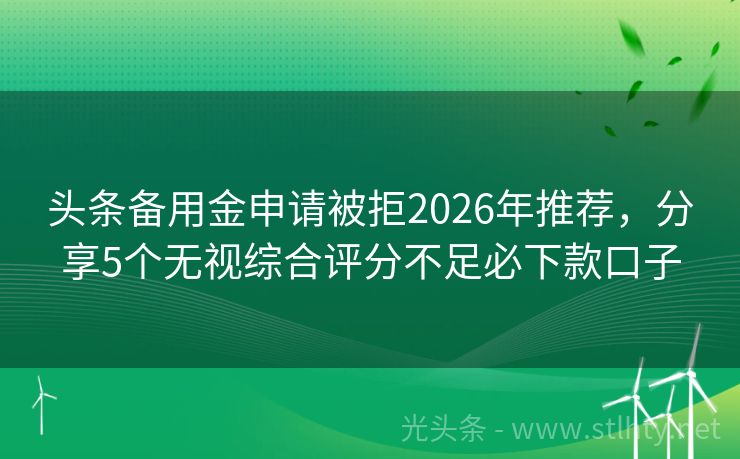 头条备用金申请被拒2026年推荐，分享5个无视综合评分不足必下款口子

光头条 - www.stlhty.net